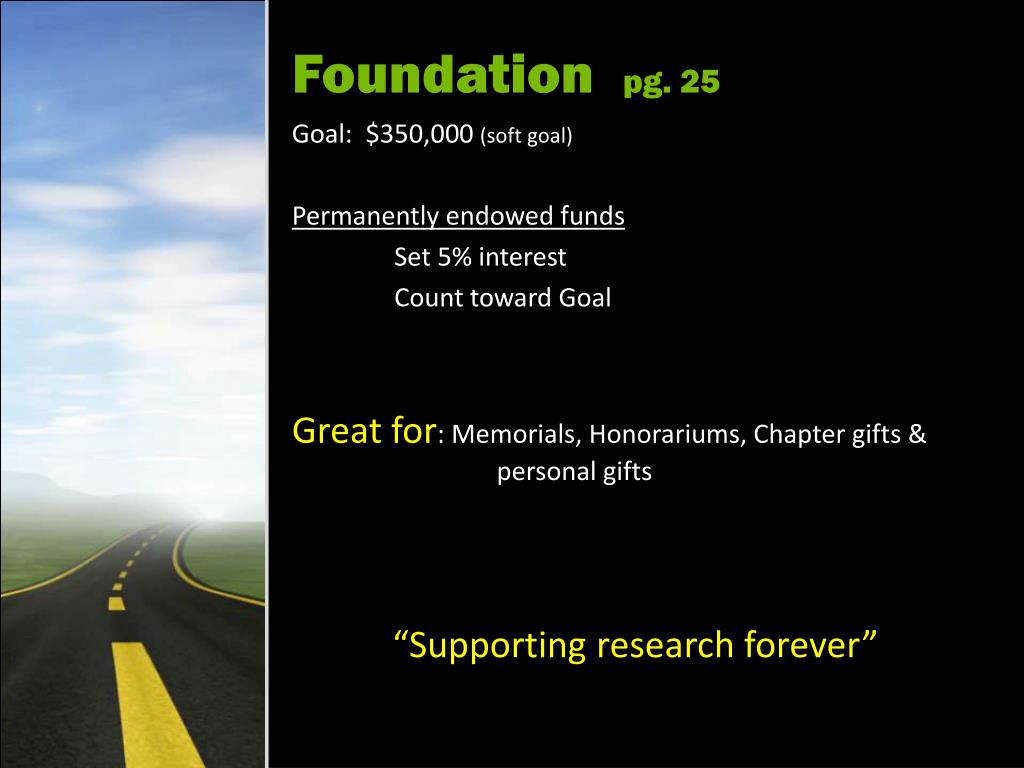 Foundation pg. 25

Goal: \$350,000 (soft goal)

Permanently endowed funds

Set 5% interest

Count toward Goal

Great for: Memorials, Honorariums, Chapter gifts & personal gifts

“Supporting research forever”